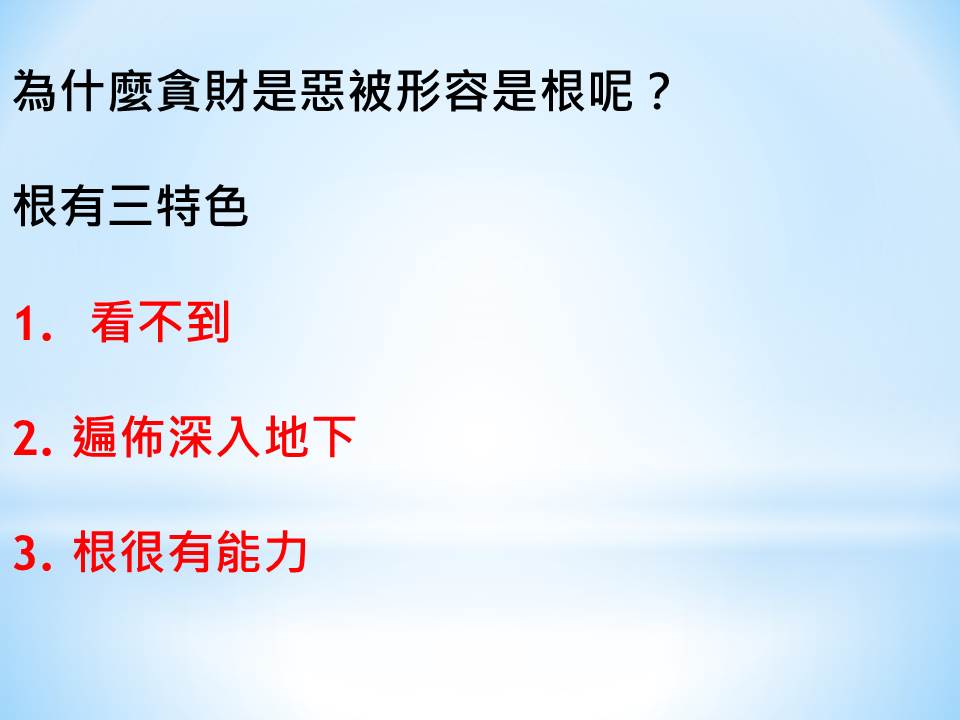 為什麼貪財是惡被形容是根呢？

根有三特色

1. 看不到

2. 遍佈深入地下

3. 根很有能力